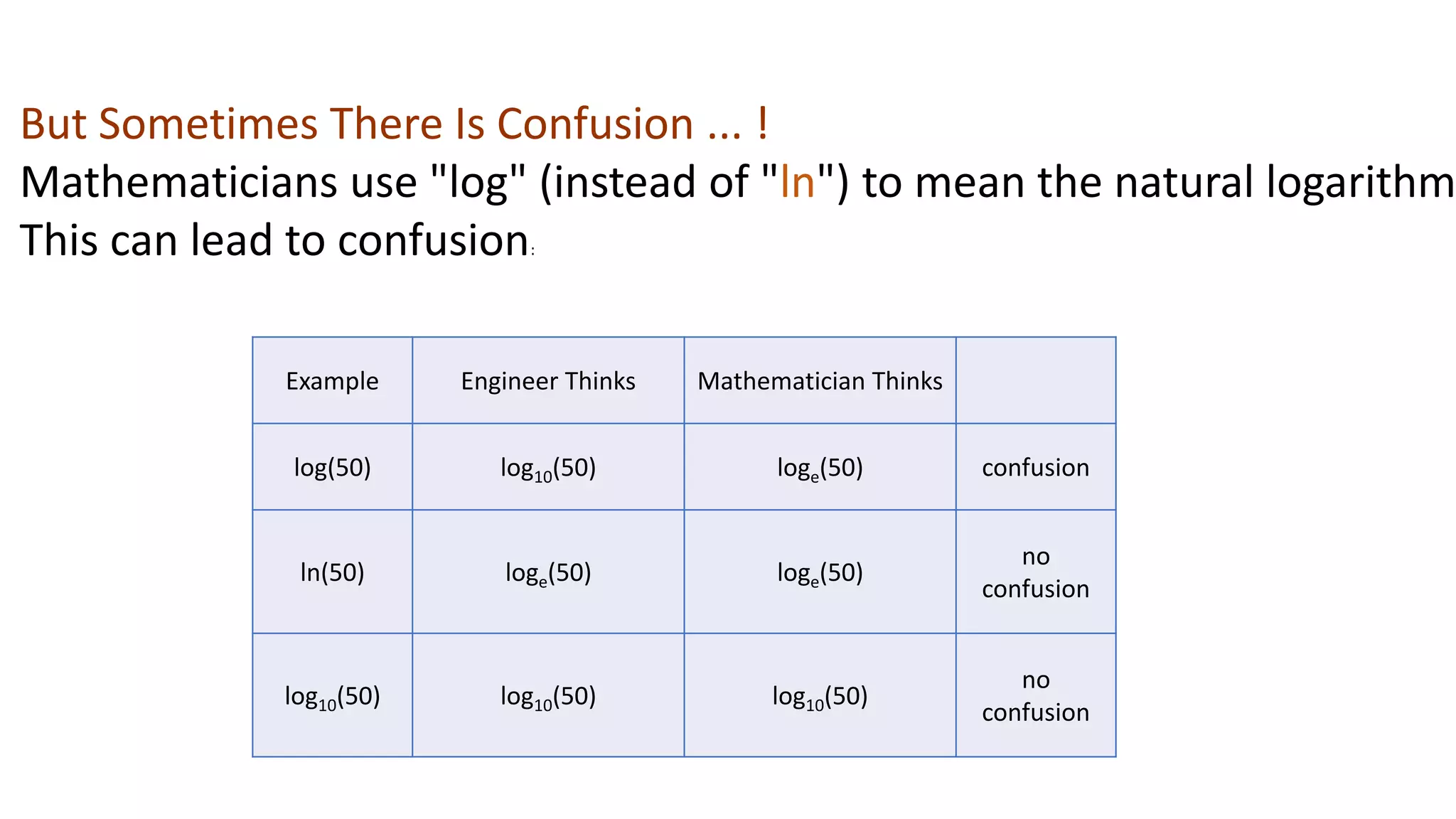 But Sometimes There Is Confusion ... !

Mathematicians use "log" (instead of "ln") to mean the natural logarithm

This can lead to confusion:

| Example | Engineer Thinks | Mathematician Thinks | |
|---|---|---|---|
| log(50) | $\log_{10}(50)$ | $\log_e(50)$ | confusion |
| ln(50) | $\log_e(50)$ | $\log_e(50)$ | no confusion |
| $\log_{10}(50)$ | $\log_{10}(50)$ | $\log_{10}(50)$ | no confusion |